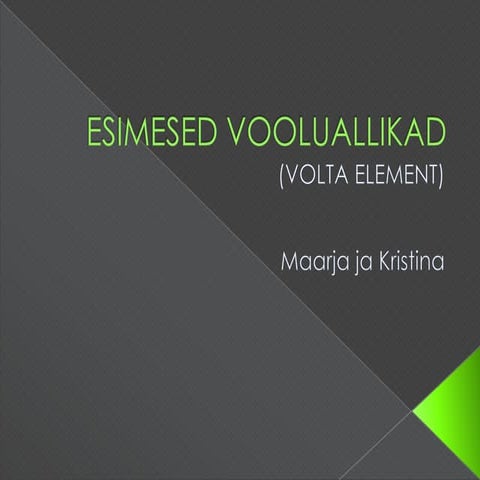 ESIMESED VOOLUALLIKAD
(VOLTA ELEMENT)

Maarja ja Kristina